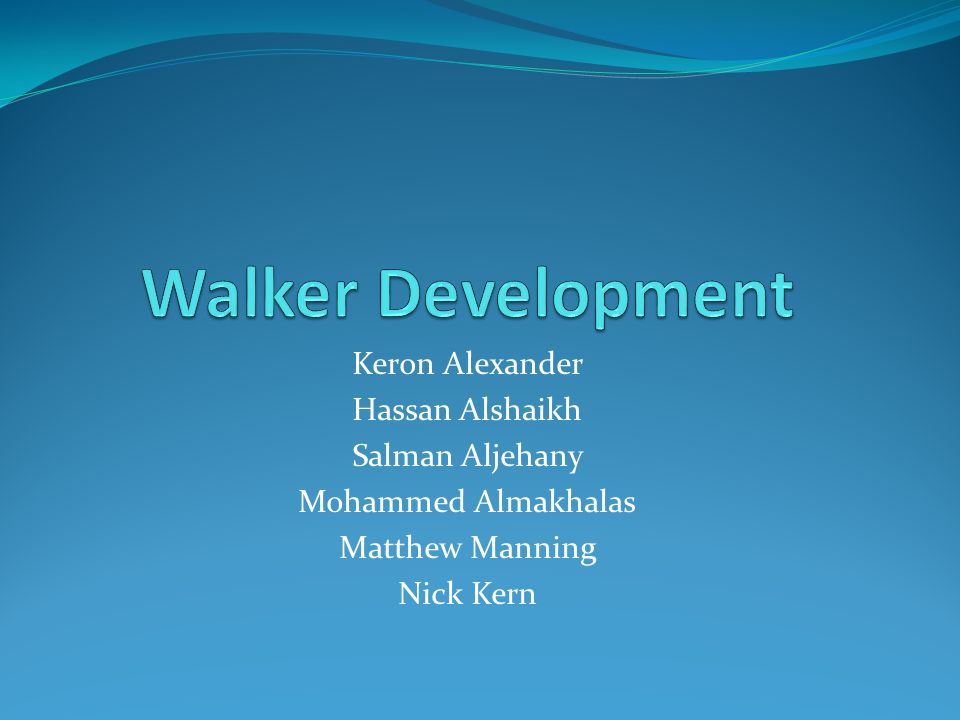 Walker Development

Keron Alexander
Hassan Alshaikh
Salman Aljehany
Mohammed Almakhalas
Matthew Manning
Nick Kern